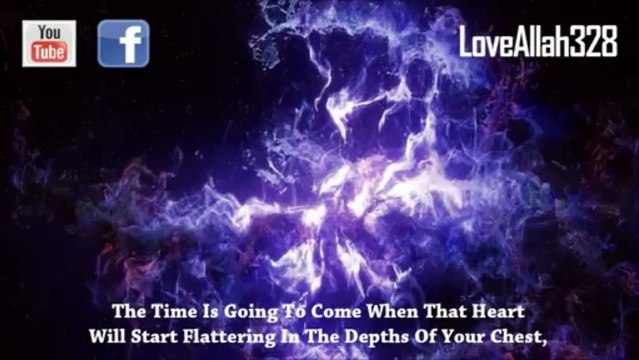 You Tube

f

LoveAllah328

The Time Is Going To Come When That Heart Will Start Flattering In The Depths Of Your Chest,